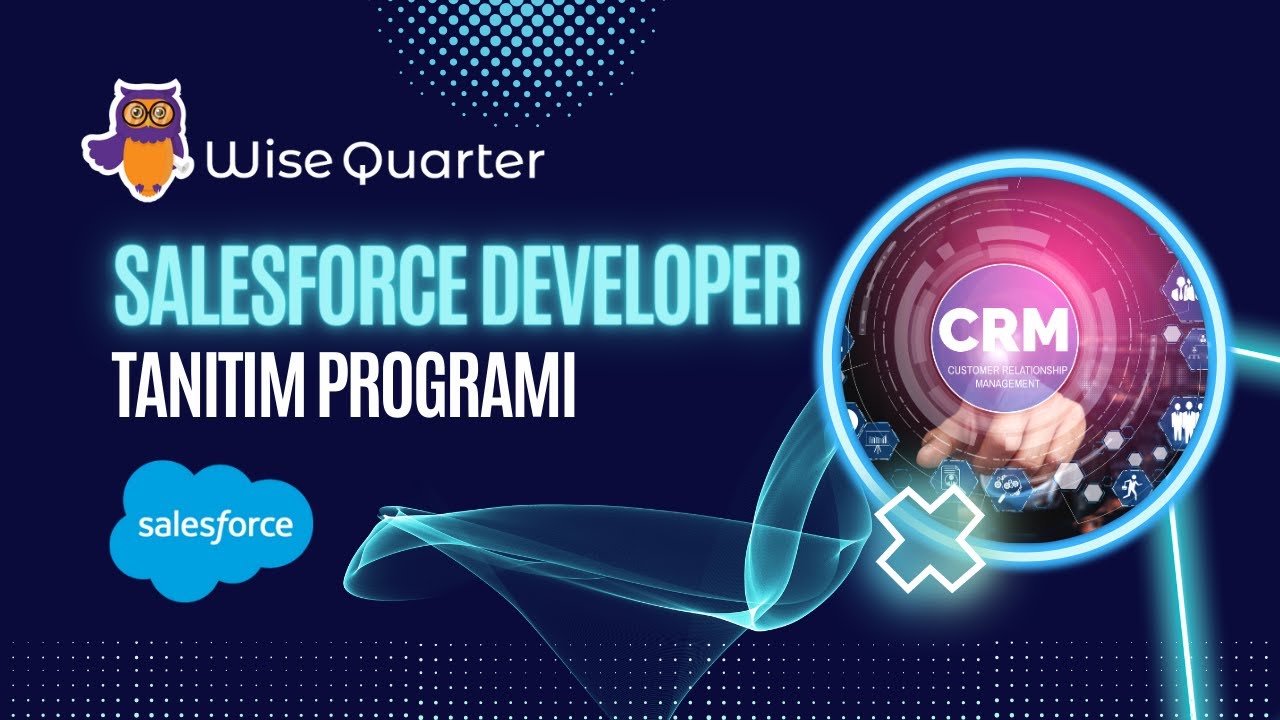 Wise Quarter

SALESFORCE DEVELOPER
TANITIM PROGRAMI

salesforce

CRM
CUSTOMER RELATIONSHIP
MANAGEMENT